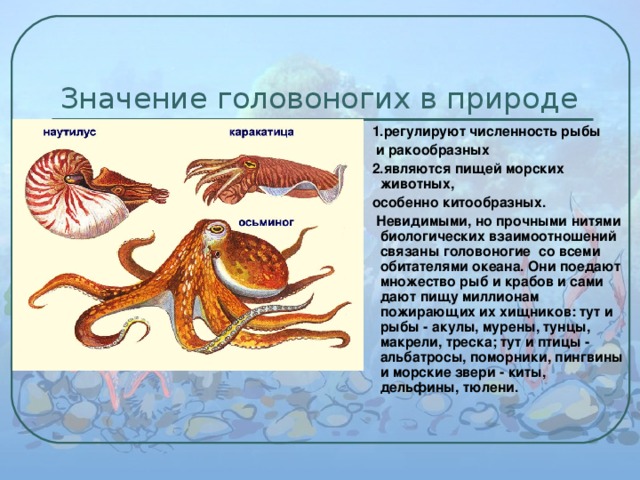 Значение головоногих в природе

наутилус

каракатица

осьминог

1.регулируют численность рыбы и ракообразных

2.являются пищей морских животных,

особенно китообразных.

Невидимыми, но прочными нитями биологических взаимоотношений связаны головоногие со всеми обитателями океана. Они поедают множество рыб и крабов и сами дают пищу миллионам пожирающих их хищников: тут и рыбы - акулы, мурены, тунцы, макрели, треска; тут и птицы - альбатросы, поморники, пингвины и морские звери - киты, дельфины, тюлени.